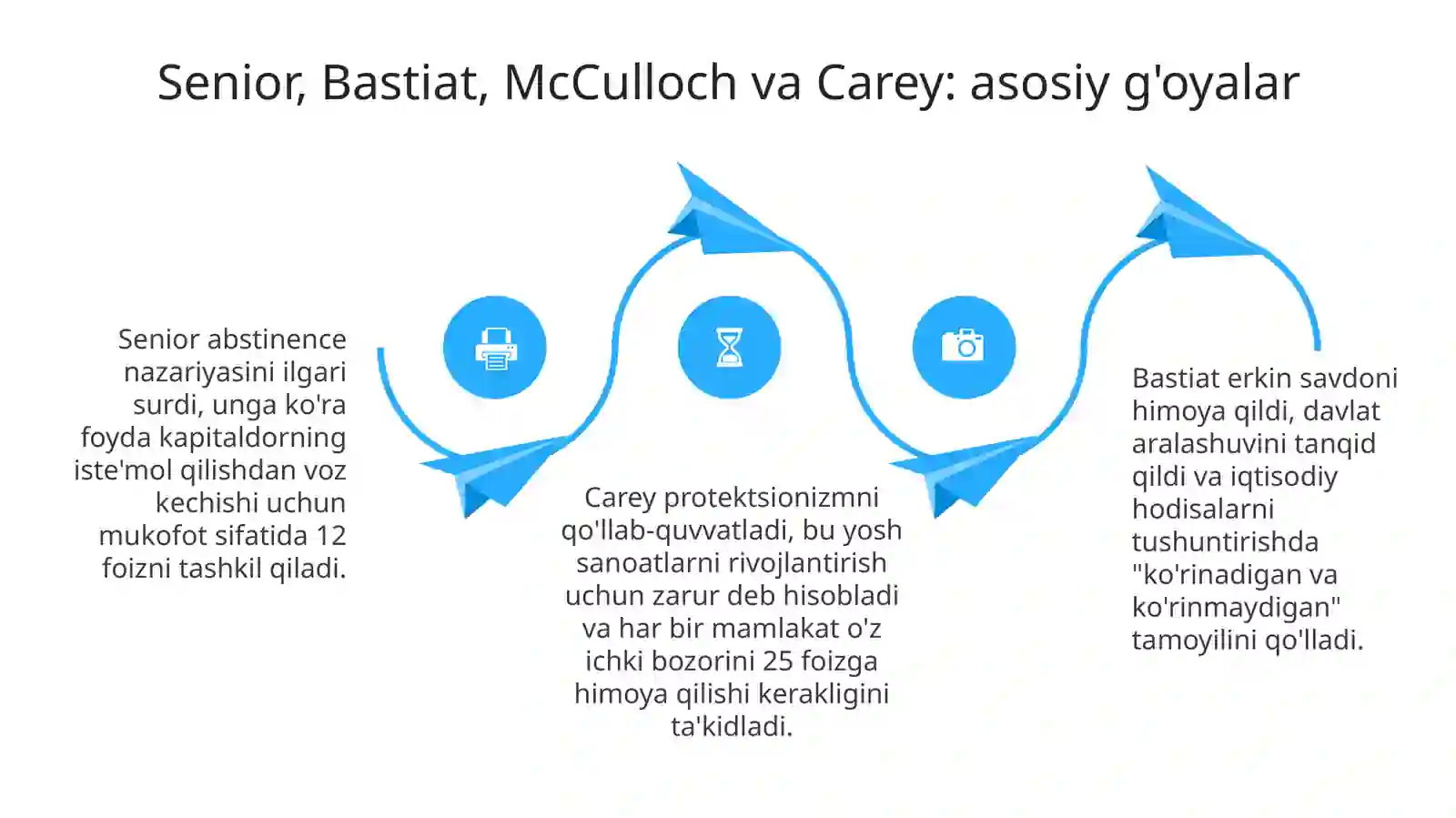 Senior, Bastiat, McCulloch va Carey: asosiy g'oyalar

Senior abstinence nazariyasini ilgari surdi, unga ko'ra foyda kapitaldorning iste'mol qilishdan voz kechishi uchun mukofot sifatida 12 foizni tashkil qiladi.

Carey protektsionizmni qo'llab-quvvatladi, bu yosh sanoatlarni rivojlantirish uchun zarur deb hisobladi va har bir mamlakat o'z ichki bozorini 25 foizga himoya qilishi kerakligini ta'kidladi.

Bastiat erkin savdoni himoya qildi, davlat aralashuvini tanqid qildi va iqtisodiy hodisalarni tushuntirishda "ko'rinadigan va ko'rinmaydigan" tamoyilini qo'lladi.